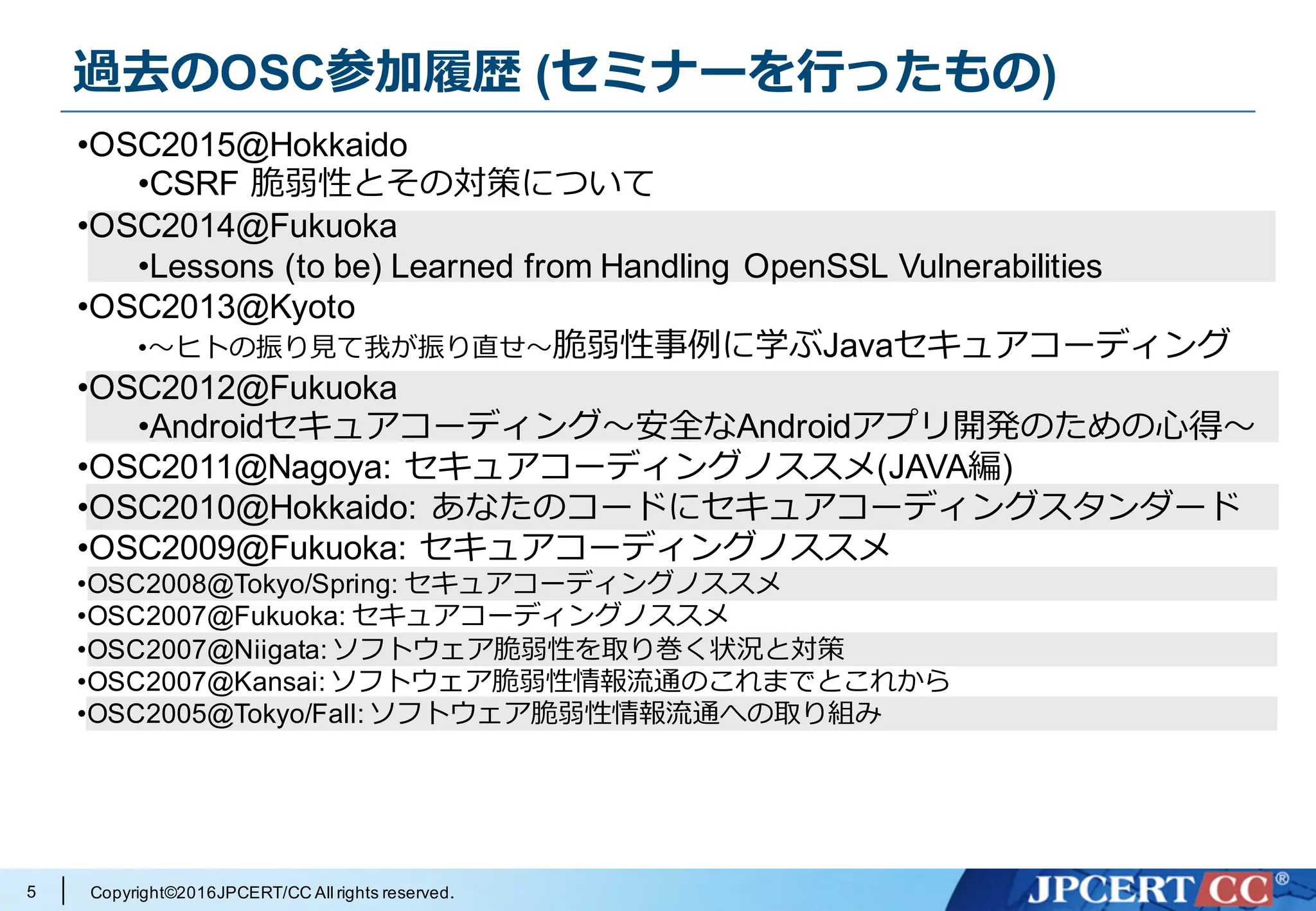 過去のOSC参加履歴 (セミナーを行ったもの)

•OSC2015@Hokkaido
•CSRF 脆弱性とその対策について
•OSC2014@Fukuoka
•Lessons (to be) Learned from Handling OpenSSL Vulnerabilities
•OSC2013@Kyoto
•～ヒトの振り見て我が振り直せ～脆弱性事例に学ぶJavaセキュアコーディング
•OSC2012@Fukuoka
•Androidセキュアコーディング～安全なAndroidアプリ開発のための心得～
•OSC2011@Nagoya: セキュアコーディングノススメ(JAVA編)
•OSC2010@Hokkaido: あなたのコードにセキュアコーディングスタンダード
•OSC2009@Fukuoka: セキュアコーディングノススメ
•OSC2008@Tokyo/Spring: セキュアコーディングノススメ
•OSC2007@Fukuoka: セキュアコーディングノススメ
•OSC2007@Niigata: ソフトウェア脆弱性を取り巻く状況と対策
•OSC2007@Kansai: ソフトウェア脆弱性情報流通のこれまでとこれから
•OSC2005@Tokyo/Fall: ソフトウェア脆弱性情報流通への取り組み

5 Copyright©2016JPCERT/CC All rights reserved.
JPCERT CC®